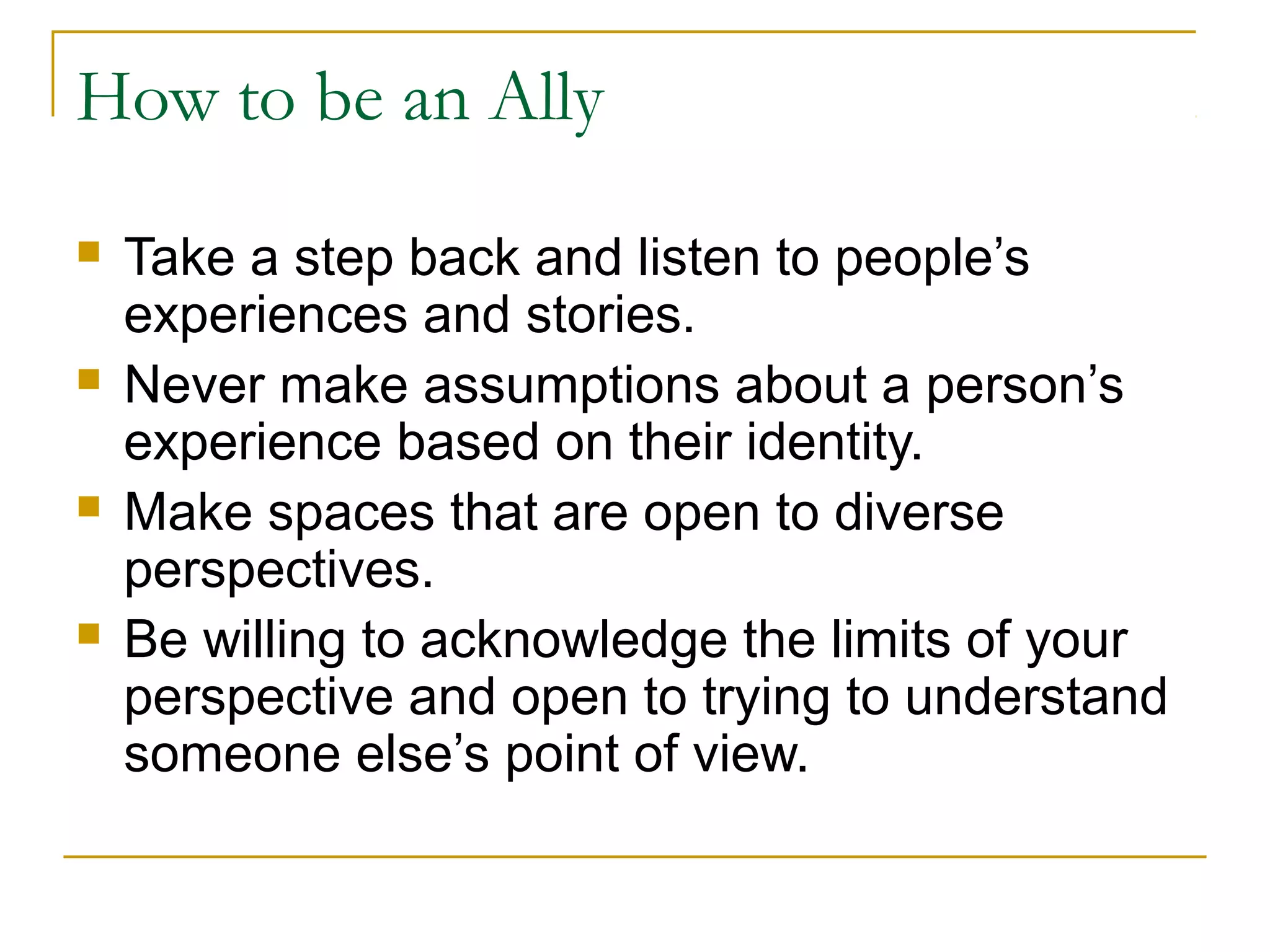 How to be an Ally

- Take a step back and listen to people’s experiences and stories.
- Never make assumptions about a person’s experience based on their identity.
- Make spaces that are open to diverse perspectives.
- Be willing to acknowledge the limits of your perspective and open to trying to understand someone else’s point of view.